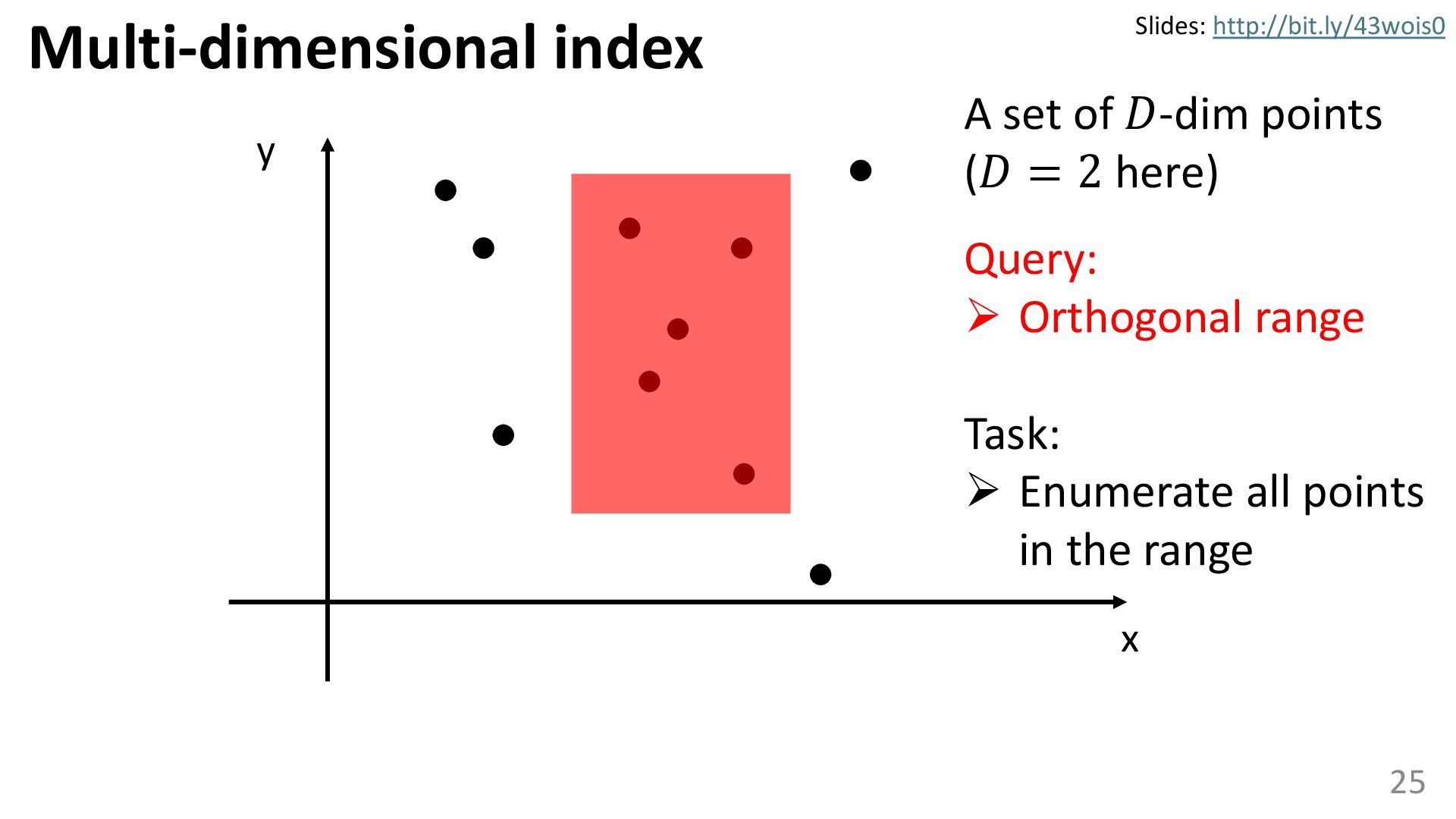 Multi-dimensional index

Slides: http://bit.ly/43wois0

y

x

A set of $D$-dim points ($D = 2$ here)

Query:
➢ Orthogonal range

Task:
➢ Enumerate all points in the range

25